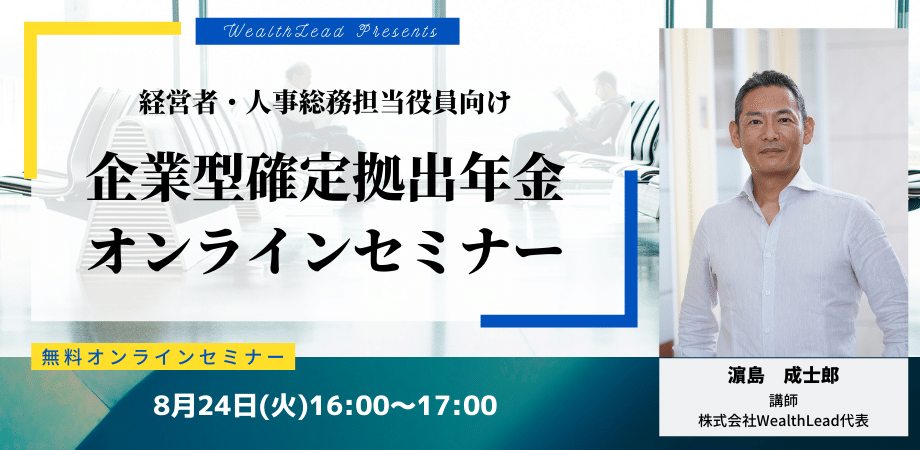 WealthLead Presents

経営者・人事総務担当役員向け

企業型確定拠出年金
オンラインセミナー

無料オンラインセミナー

8月24日(火)16:00〜17:00

濵島　成士郎
講師
株式会社WealthLead代表